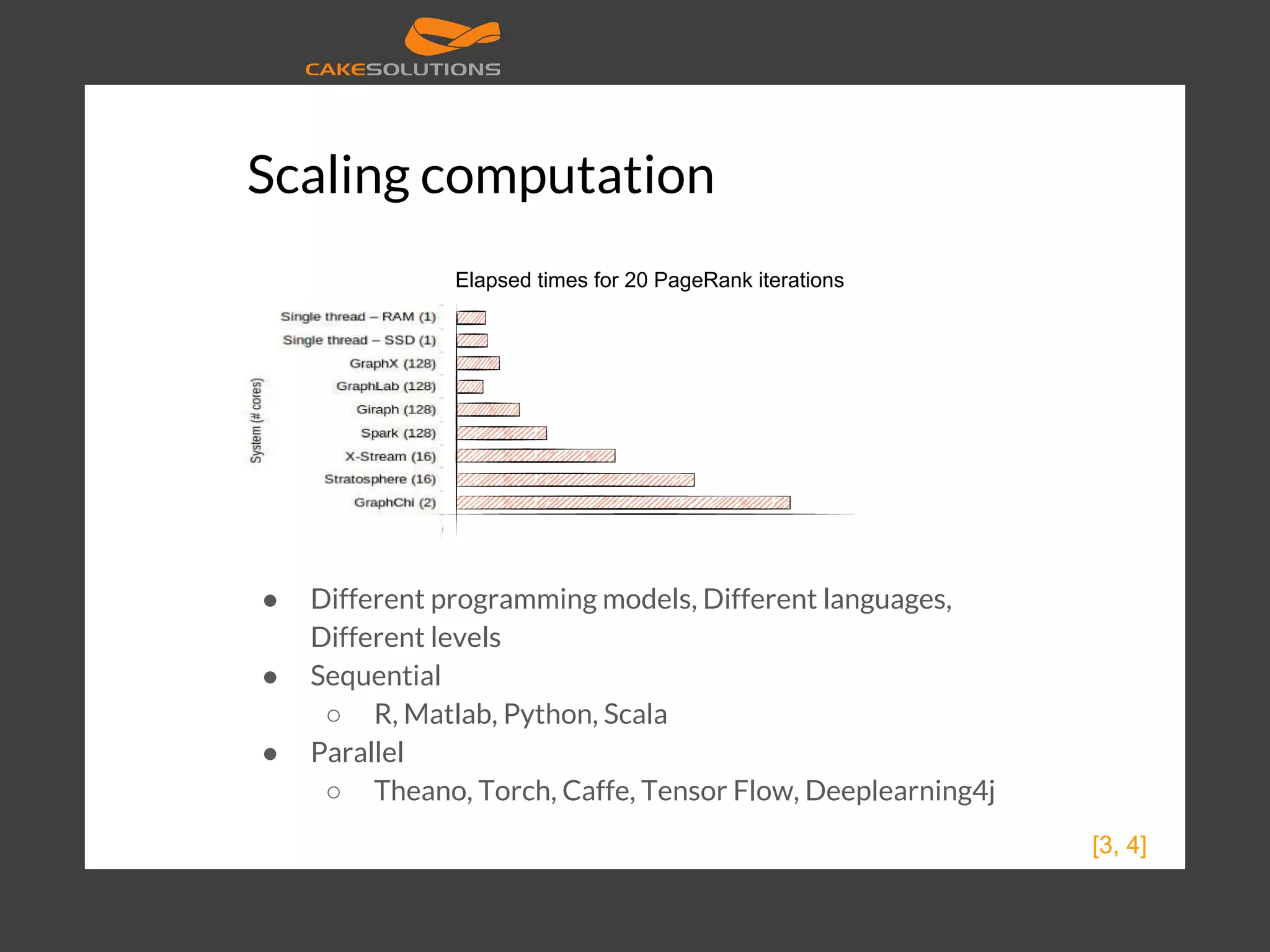 CAKESOLUTIONS

Scaling computation

Elapsed times for 20 PageRank iterations

System (# cores)

Single thread – RAM (1)
Single thread – SSD (1)
GraphX (128)
GraphLab (128)
Giraph (128)
Spark (128)
X-Stream (16)
Stratosphere (16)
GraphChi (2)

● Different programming models, Different languages, Different levels
● Sequential
○ R, Matlab, Python, Scala
● Parallel
○ Theano, Torch, Caffe, Tensor Flow, Deeplearning4j

[3, 4]